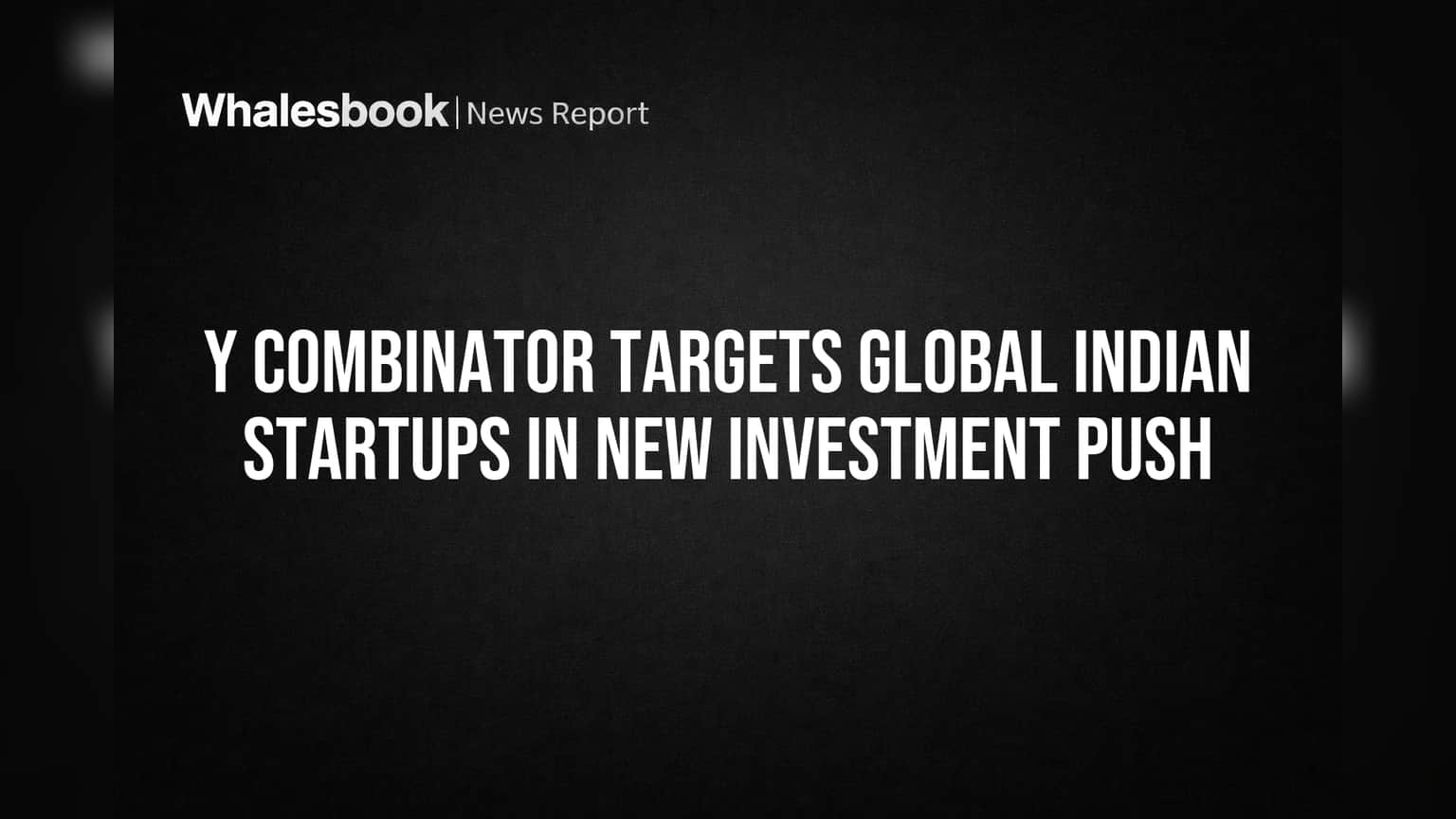 Whalesbook | News Report

Y COMBINATOR TARGETS GLOBAL INDIAN STARTUPS IN NEW INVESTMENT PUSH